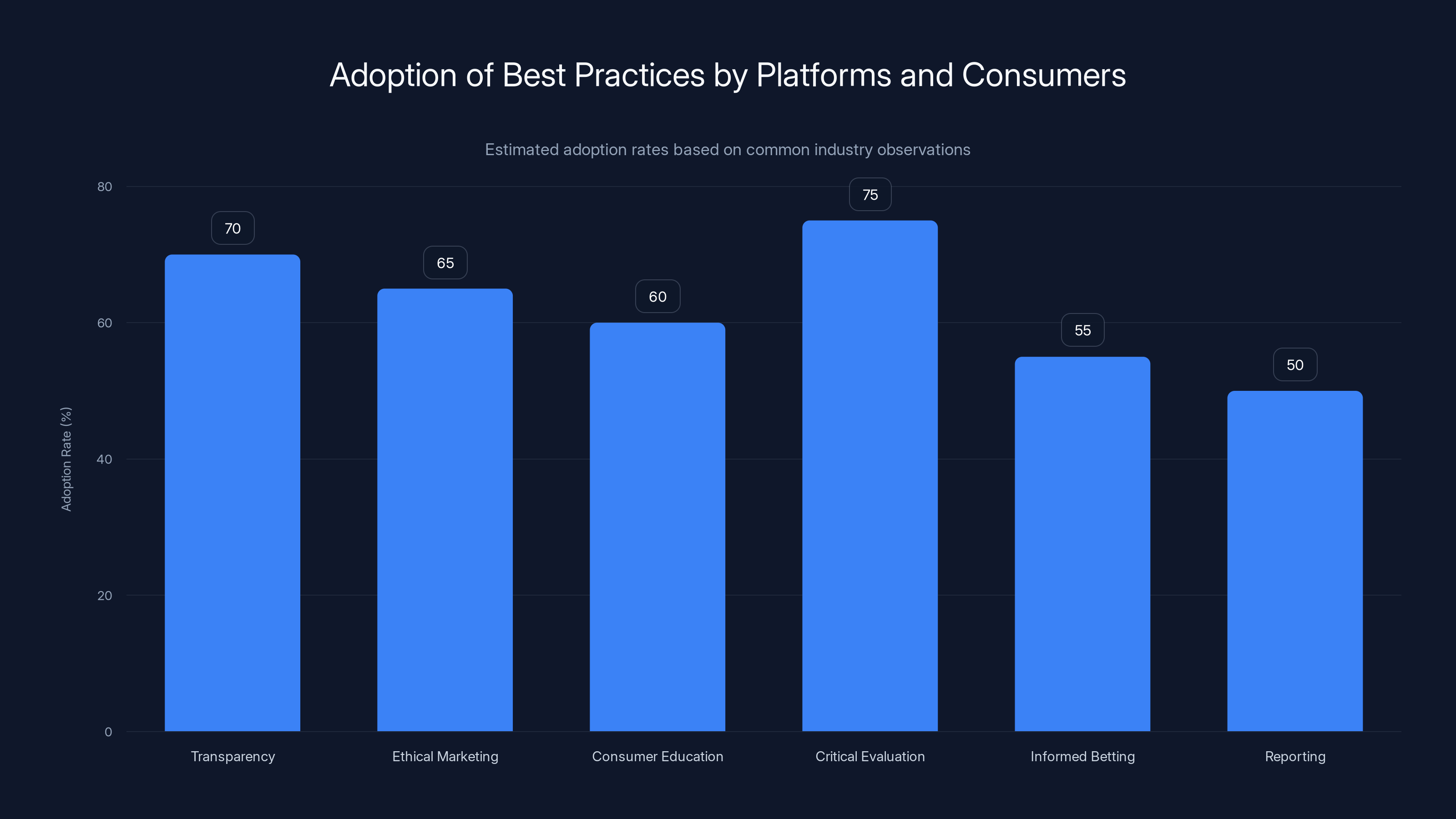 Adoption of Best Practices by Platforms and Consumers

Estimated adoption rates based on common industry observations

Adoption Rate (%)

80
60
40
20
0

70
65
60
75
55
50

Transparency
Ethical Marketing
Consumer Education
Critical Evaluation
Informed Betting
Reporting